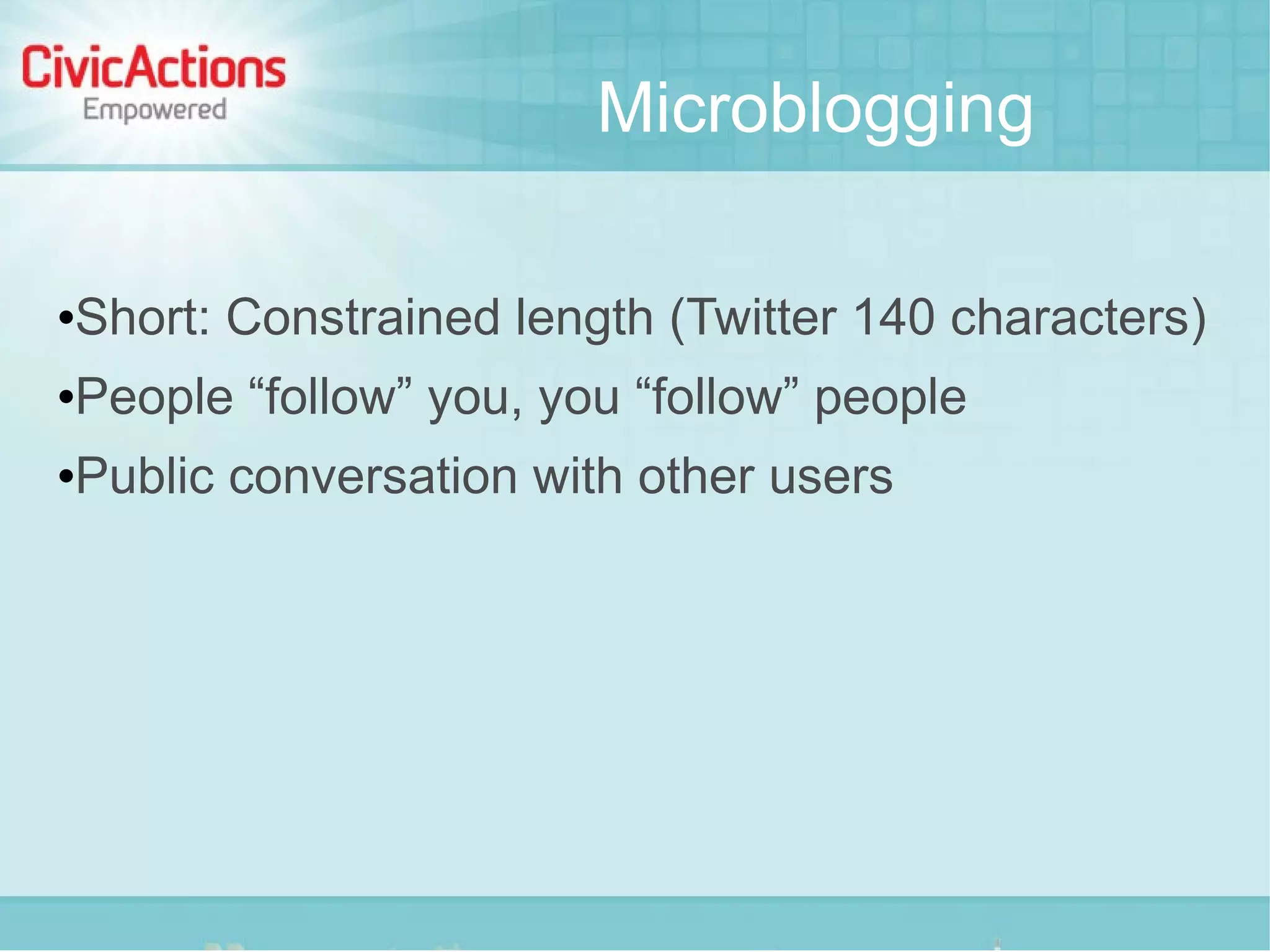 CivicActions
Empowered

Microblogging

•Short: Constrained length (Twitter 140 characters)
•People “follow” you, you “follow” people
•Public conversation with other users